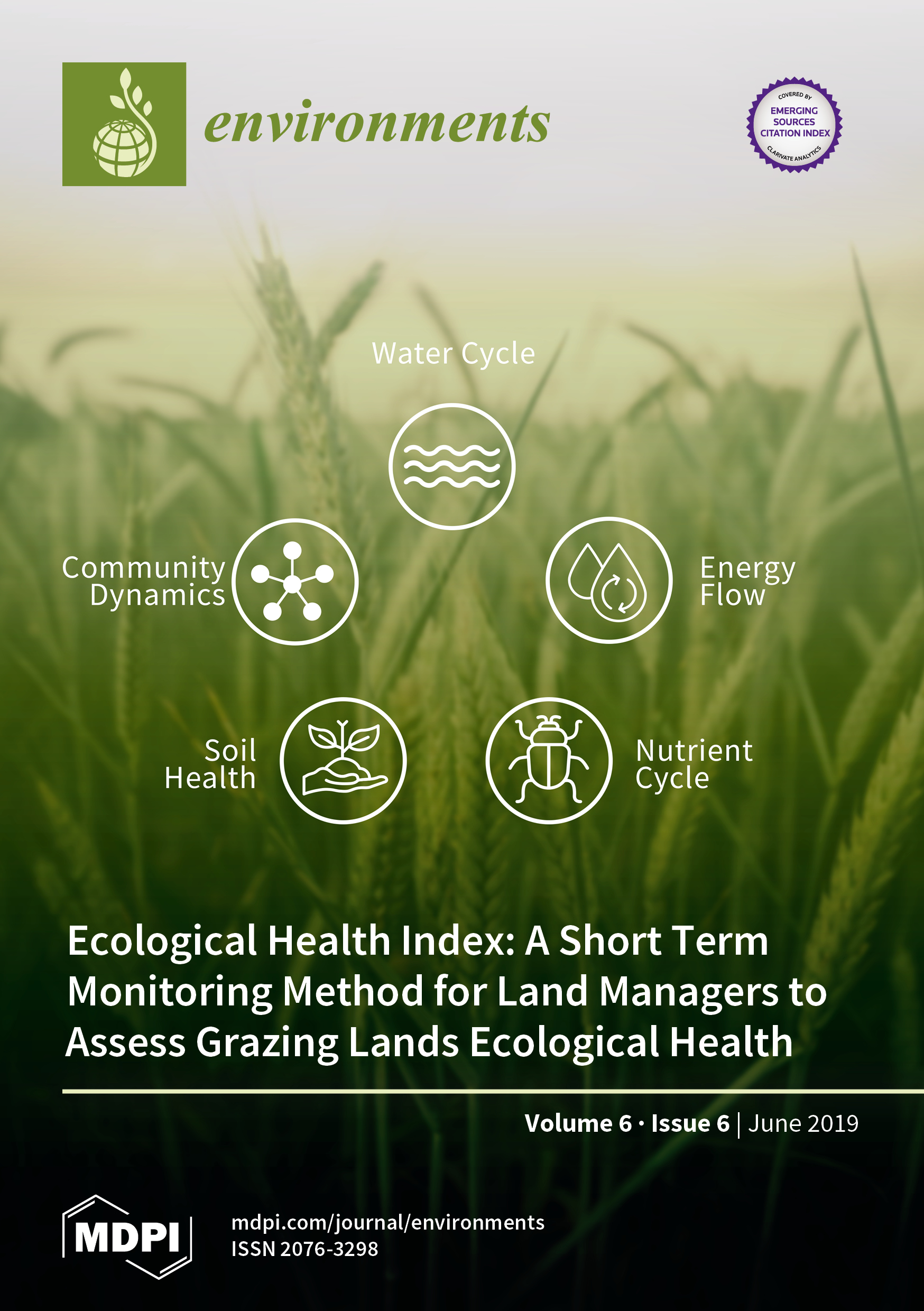 environments

COVERED BY
EMERGING SOURCES CITATION INDEX
CLARIVATE ANALYTICS

Water Cycle

Community Dynamics

Energy Flow

Soil Health

Nutrient Cycle

Ecological Health Index: A Short Term Monitoring Method for Land Managers to Assess Grazing Lands Ecological Health

Volume 6 · Issue 6 | June 2019

MDPI

mdpi.com/journal/environments
ISSN 2076-3298